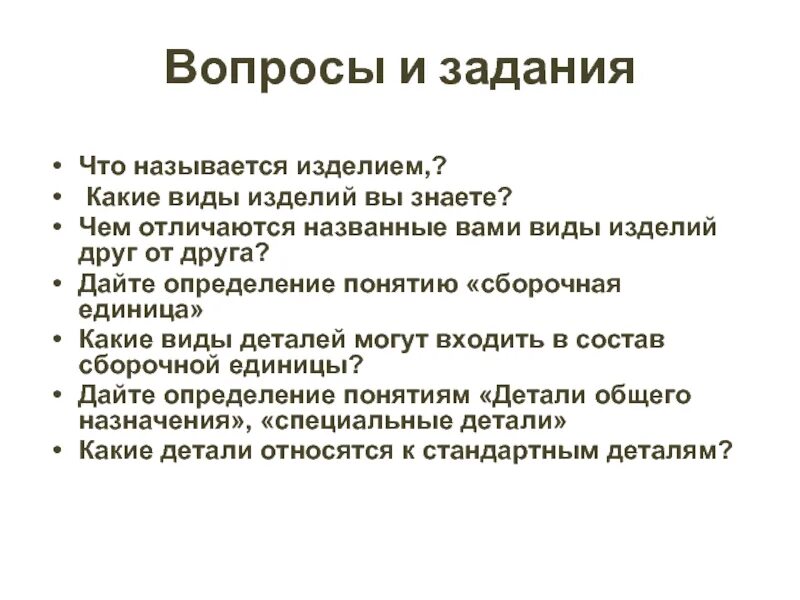 Вопросы и задания

• Что называется изделием,?
• Какие виды изделий вы знаете?
• Чем отличаются названные вами виды изделий друг от друга?
• Дайте определение понятию «сборочная единица»
• Какие виды деталей могут входить в состав сборочной единицы?
• Дайте определение понятиям «Детали общего назначения», «специальные детали»
• Какие детали относятся к стандартным деталям?